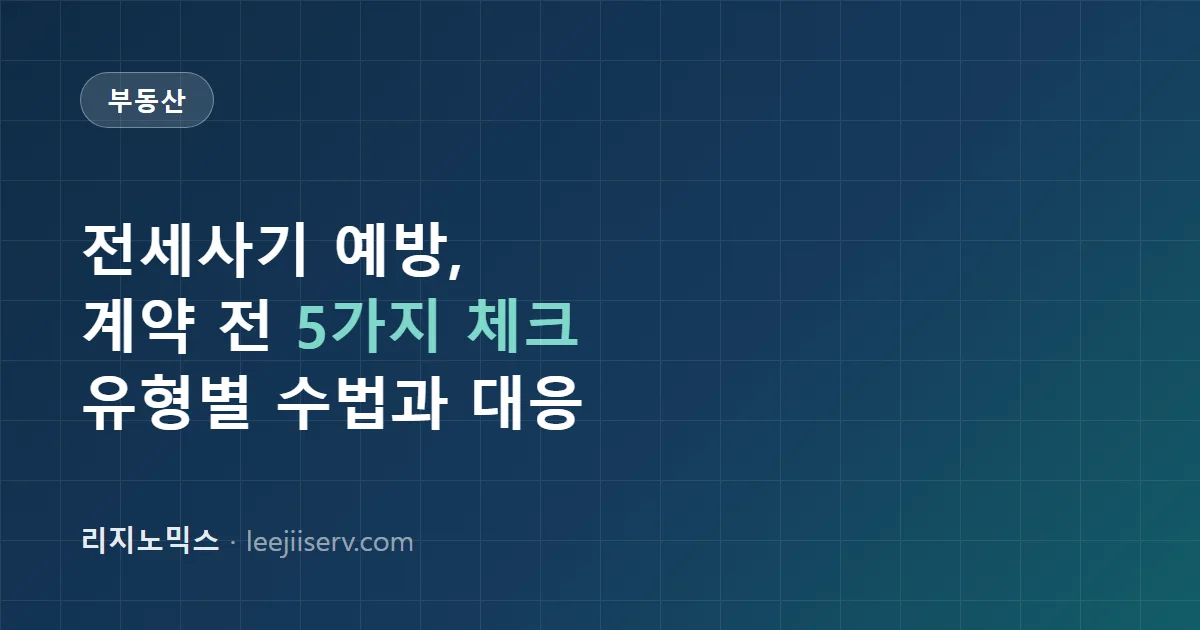 부동산

전세사기 예방,
계약 전 5가지 체크
유형별 수법과 대응

리지노믹스 · leejiiserv.com